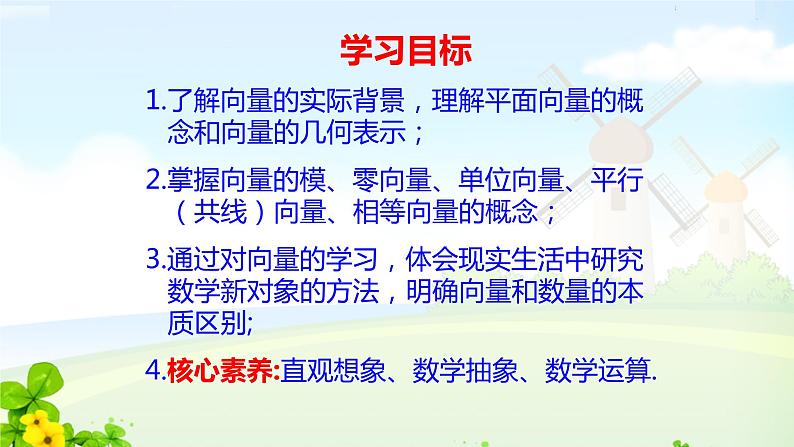 学习目标

1.了解向量的实际背景，理解平面向量的概念和向量的几何表示；

2.掌握向量的模、零向量、单位向量、平行（共线）向量、相等向量的概念；

3.通过对向量的学习，体会现实生活中研究数学新对象的方法，明确向量和数量的本质区别;

4.核心素养:直观想象、数学抽象、数学运算.